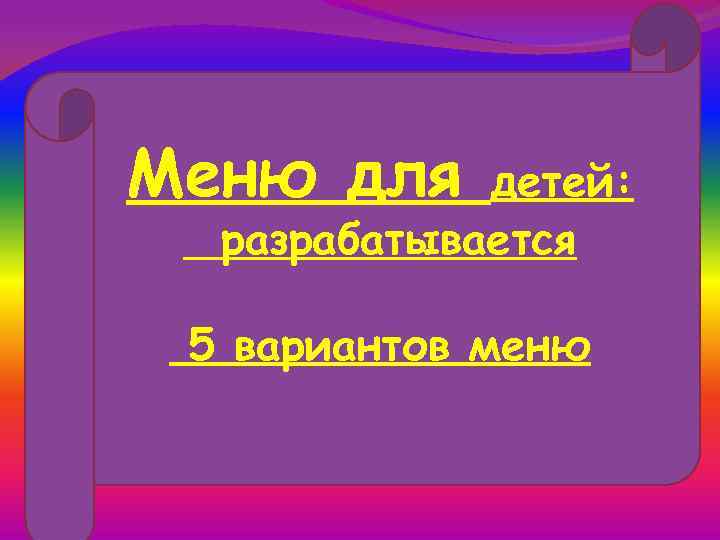 Меню для детей:
разрабатывается

5 вариантов меню